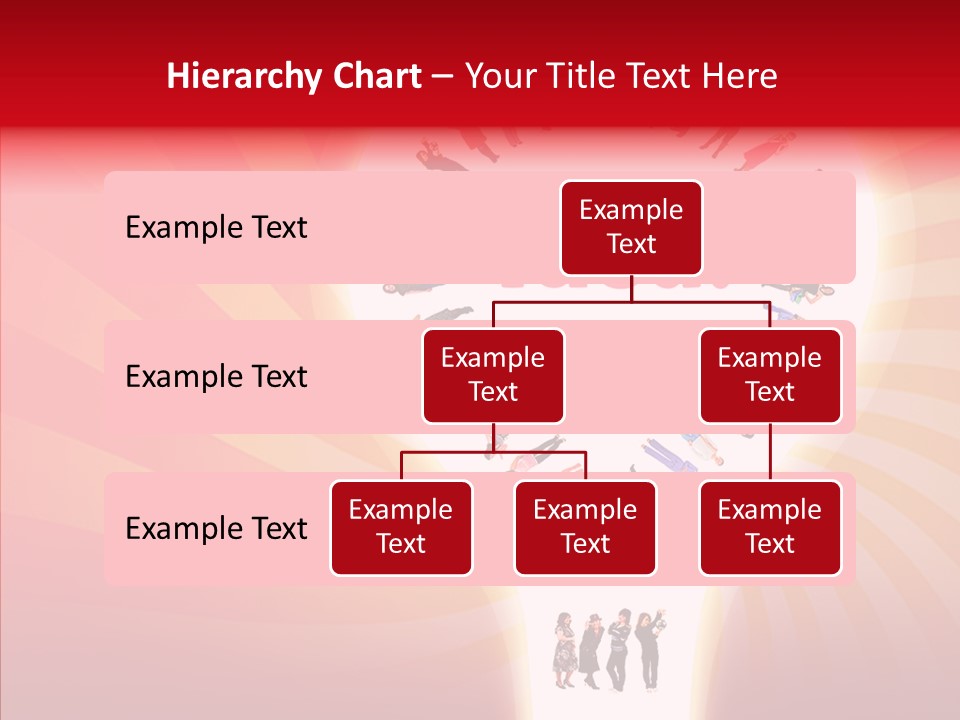 Hierarchy Chart – Your Title Text Here

Example Text

Example Text

Example Text

Example Text

Example Text

Example Text

Example Text

Example Text

Example Text